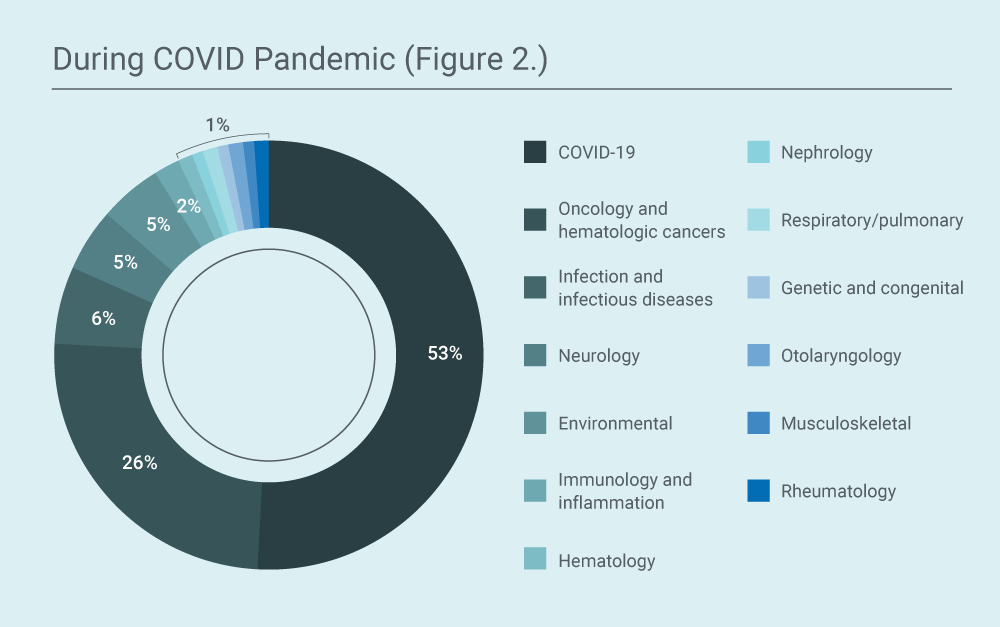 During COVID Pandemic (Figure 2.)

1%

2%

5%

5%

6%

26%

53%

COVID-19

Oncology and hematologic cancers

Infection and infectious diseases

Neurology

Environmental

Immunology and inflammation

Hematology

Nephrology

Respiratory/pulmonary

Genetic and congenital

Otolaryngology

Musculoskeletal

Rheumatology